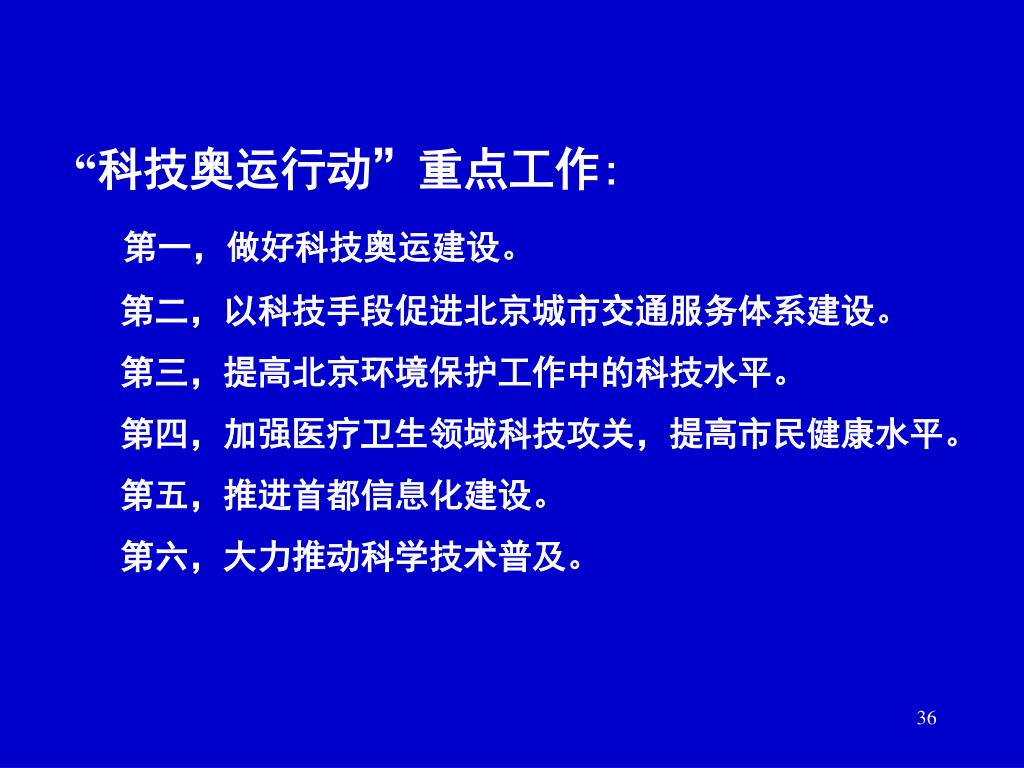 “科技奥运行动”重点工作：

第一，做好科技奥运建设。

第二，以科技手段促进北京城市交通服务体系建设。

第三，提高北京环境保护工作中的科技水平。

第四，加强医疗卫生领域科技攻关，提高市民健康水平。

第五，推进首都信息化建设。

第六，大力推动科学技术普及。

36